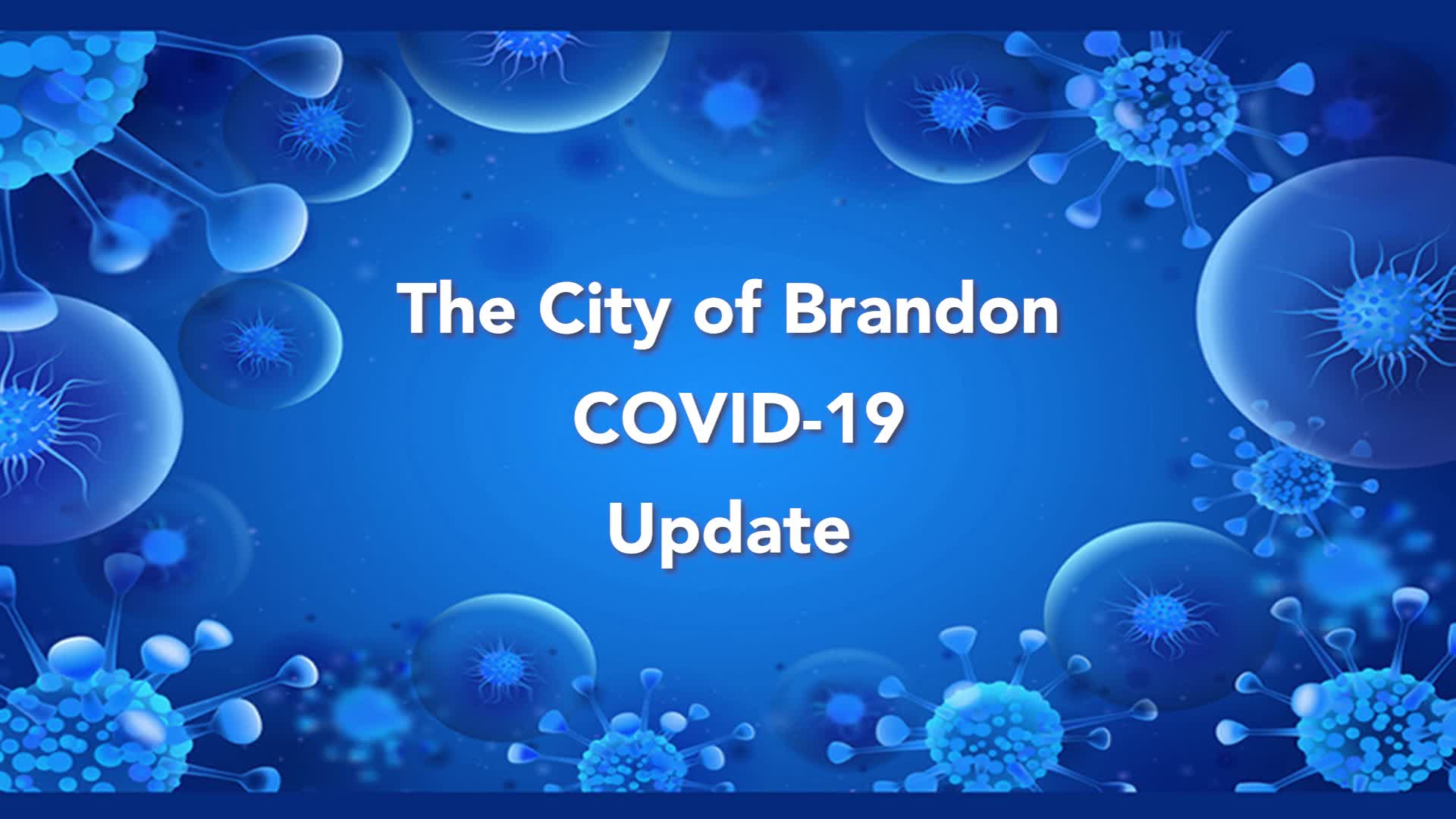 The City of Brandon
COVID-19
Update